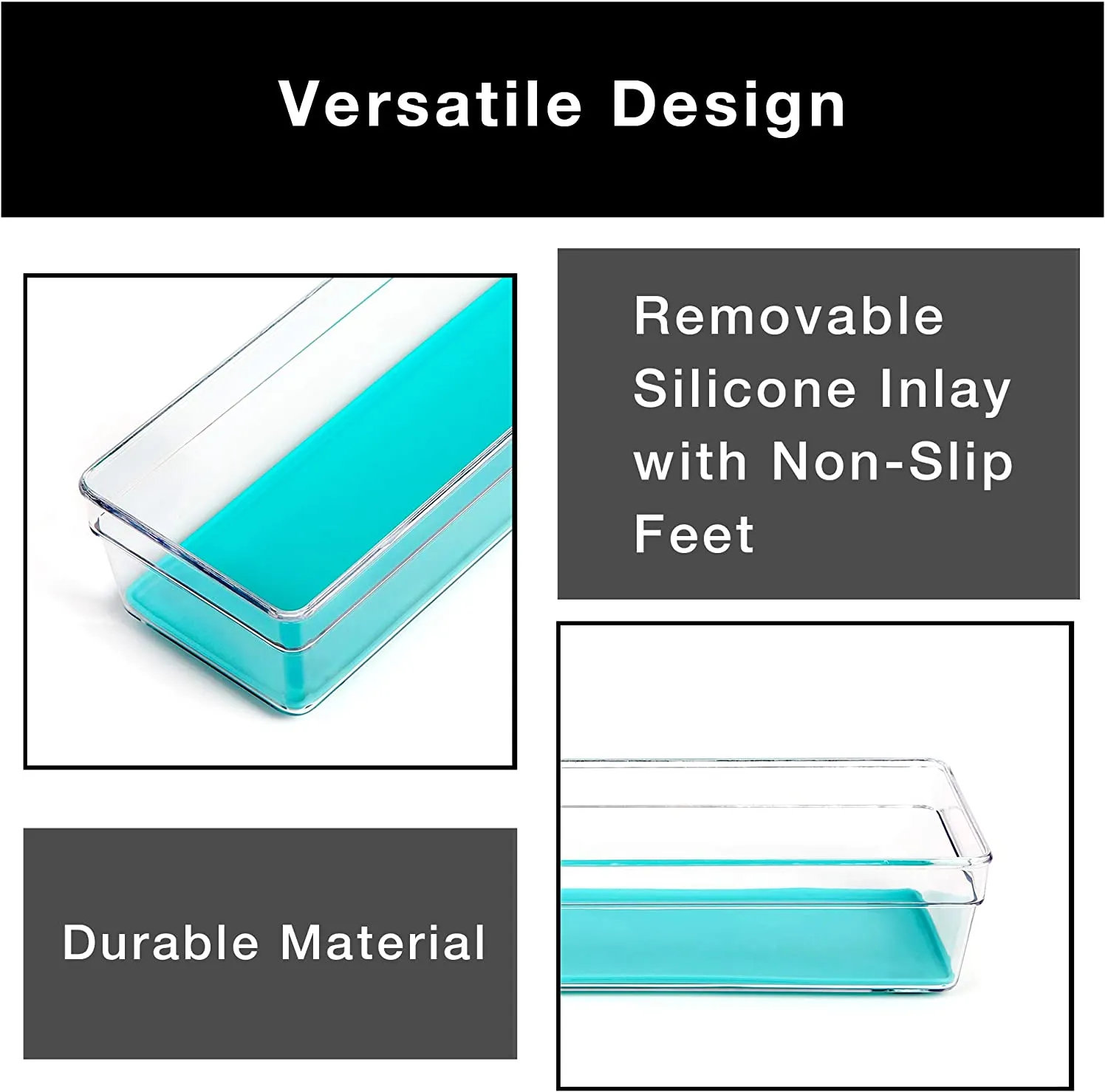 Versatile Design

Removable Silicone Inlay with Non-Slip Feet

Durable Material